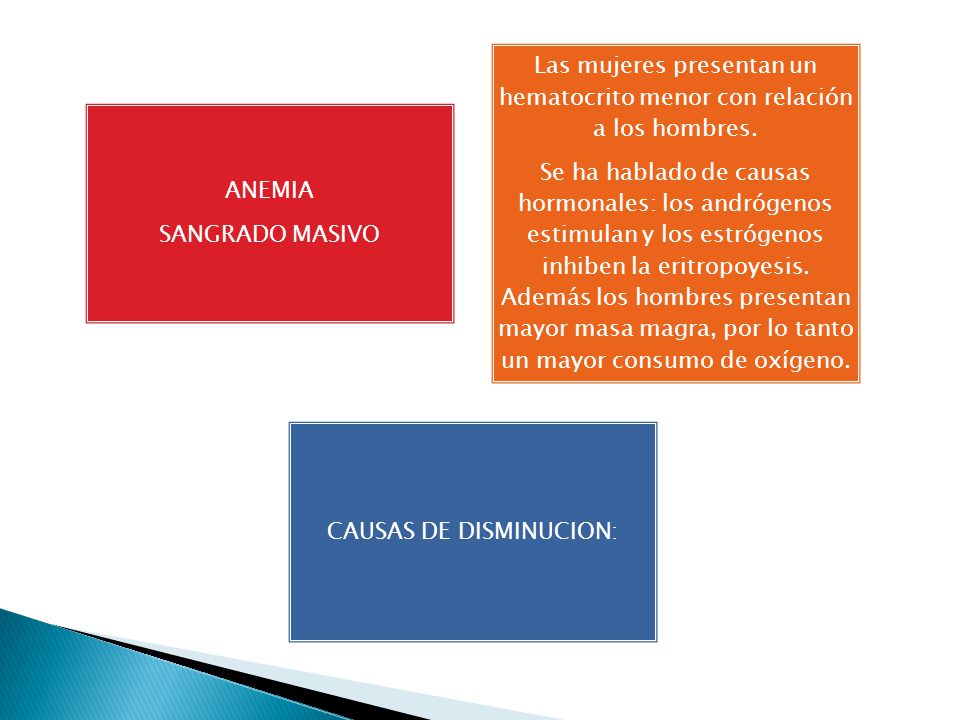 ANEMIA
SANGRADO MASIVO

Las mujeres presentan un hematocrito menor con relación a los hombres.

Se ha hablado de causas hormonales: los andrógenos estimulan y los estrógenos inhiben la eritropoyesis. Además los hombres presentan mayor masa magra, por lo tanto un mayor consumo de oxígeno.

CAUSAS DE DISMINUCION: